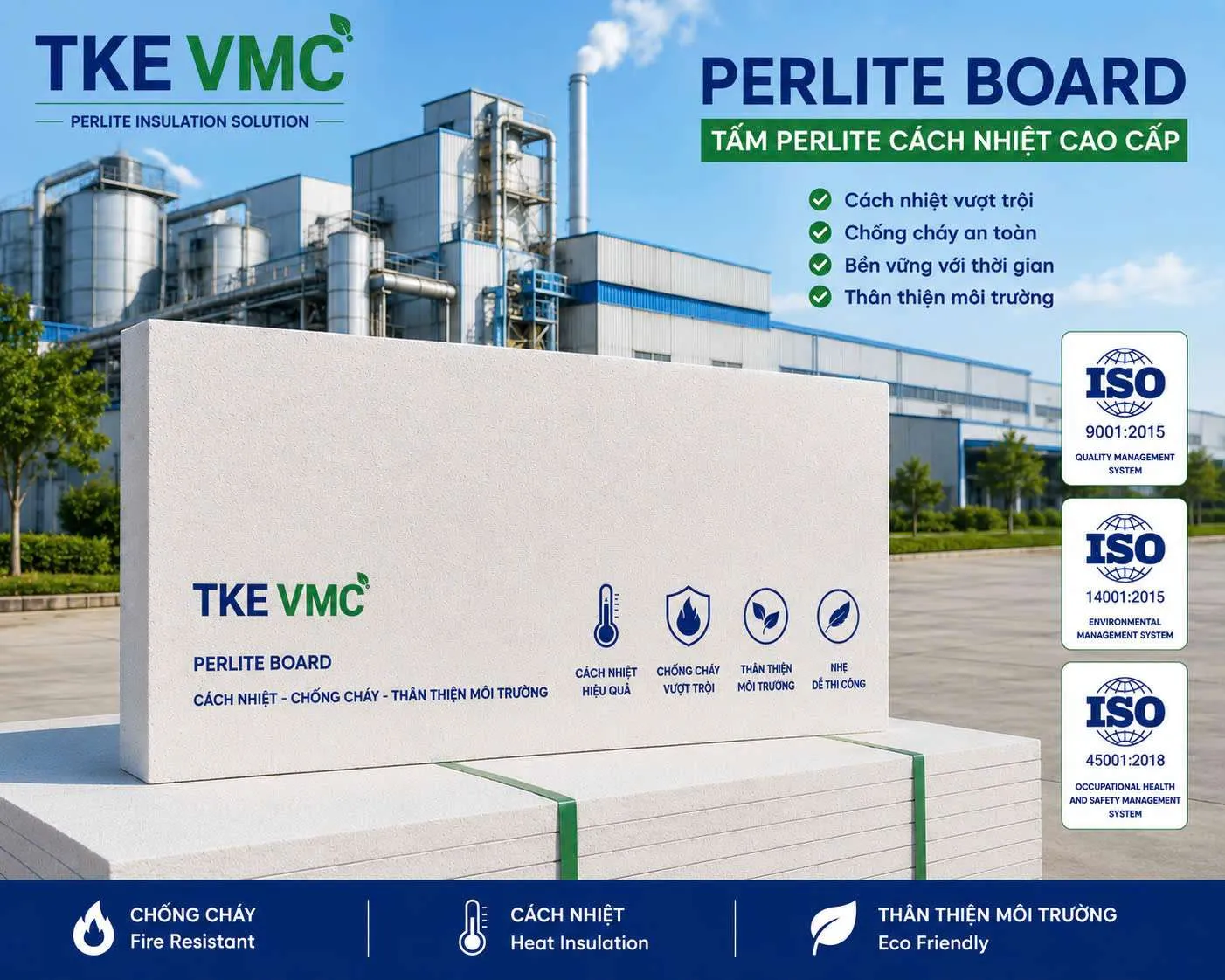 TKE VMC
PERLITE INSULATION SOLUTION

PERLITE BOARD
TẤM PERLITE CÁCH NHIỆT CAO CẤP

Cách nhiệt vượt trội
Chống cháy an toàn
Bền vững với thời gian
Thân thiện môi trường

ISO
9001:2015
QUALITY MANAGEMENT SYSTEM

ISO
14001:2015
ENVIRONMENTAL MANAGEMENT SYSTEM

ISO
45001:2018
OCCUPATIONAL HEALTH AND SAFETY MANAGEMENT SYSTEM

TKE VMC
PERLITE BOARD
CÁCH NHIỆT - CHỐNG CHÁY - THÂN THIỆN MÔI TRƯỜNG

CÁCH NHIỆT HIỆU QUẢ
CHỐNG CHÁY VƯỢT TRỘI
THÂN THIỆN MÔI TRƯỜNG
NHẸ DỄ THI CÔNG

CHỐNG CHÁY
Fire Resistant
CÁCH NHIỆT
Heat Insulation
THÂN THIỆN MÔI TRƯỜNG
Eco Friendly